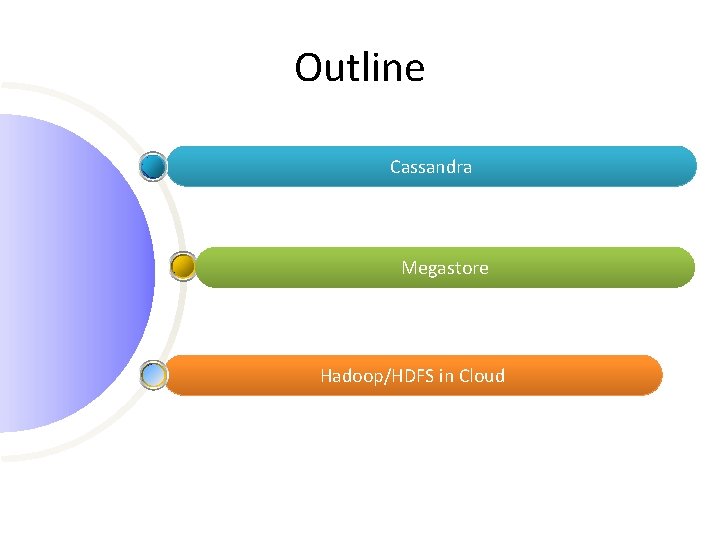 Outline

Cassandra

Megastore

Hadoop/HDFS in Cloud